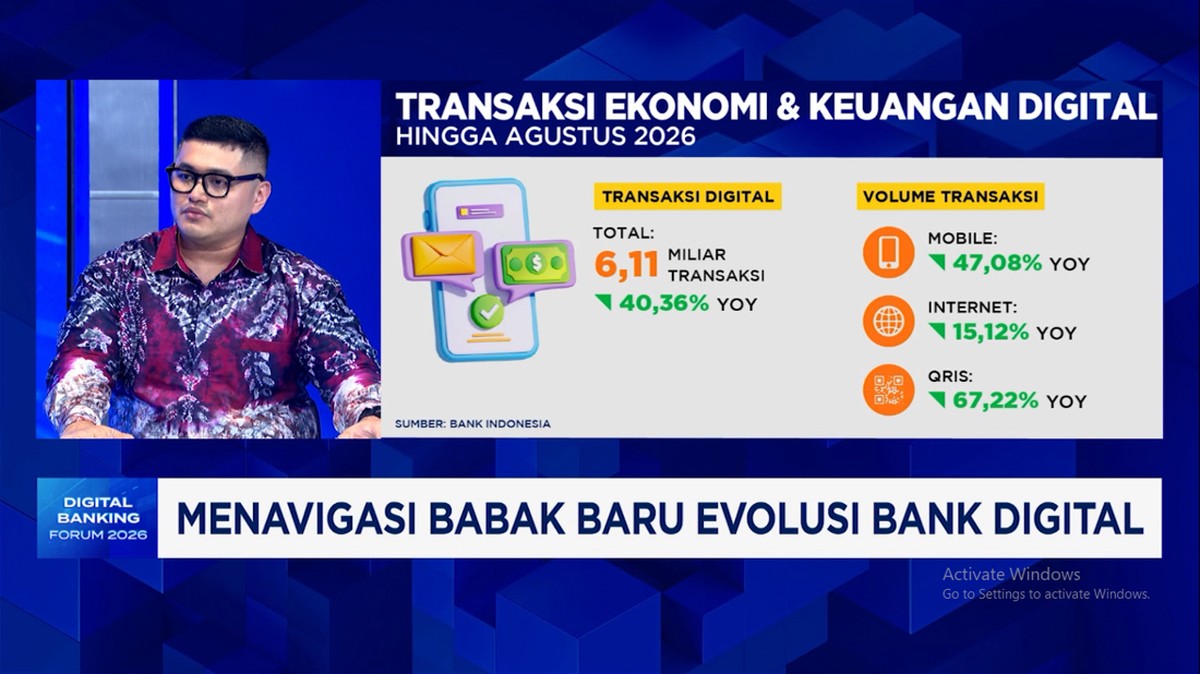 TRANSAKSI EKONOMI & KEUANGAN DIGITAL
HINGGA AGUSTUS 2026

TRANSAKSI DIGITAL
TOTAL:
6,11 MILIAR TRANSAKSI
40,36% YOY

VOLUME TRANSAKSI
MOBILE:
47,08% YOY
INTERNET:
15,12% YOY
QRIS:
67,22% YOY

SUMBER: BANK INDONESIA

DIGITAL BANKING FORUM 2026
MENAVIGASI BABAK BARU EVOLUSI BANK DIGITAL

Activate Windows
Go to Settings to activate Windows.